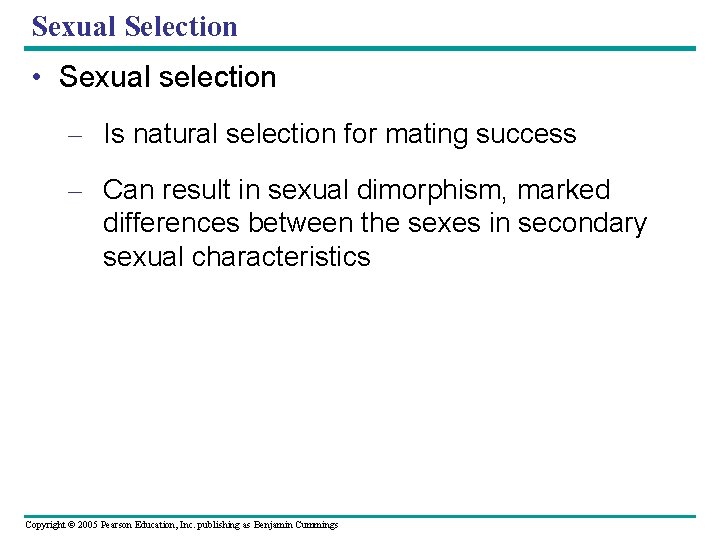 Sexual Selection

• Sexual selection

– Is natural selection for mating success

– Can result in sexual dimorphism, marked differences between the sexes in secondary sexual characteristics

Copyright © 2005 Pearson Education, Inc. publishing as Benjamin Cummings